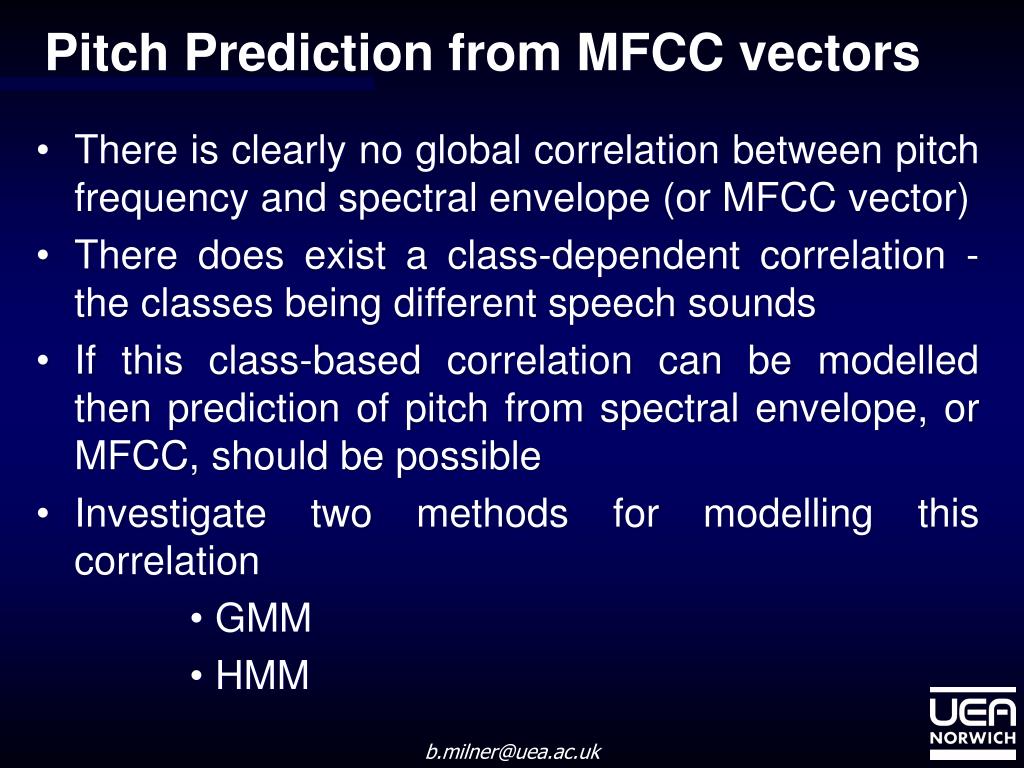 Pitch Prediction from MFCC vectors

• There is clearly no global correlation between pitch frequency and spectral envelope (or MFCC vector)
• There does exist a class-dependent correlation - the classes being different speech sounds
• If this class-based correlation can be modelled then prediction of pitch from spectral envelope, or MFCC, should be possible
• Investigate two methods for modelling this correlation
• GMM
• HMM

b.milner@uea.ac.uk

UEA NORWICH